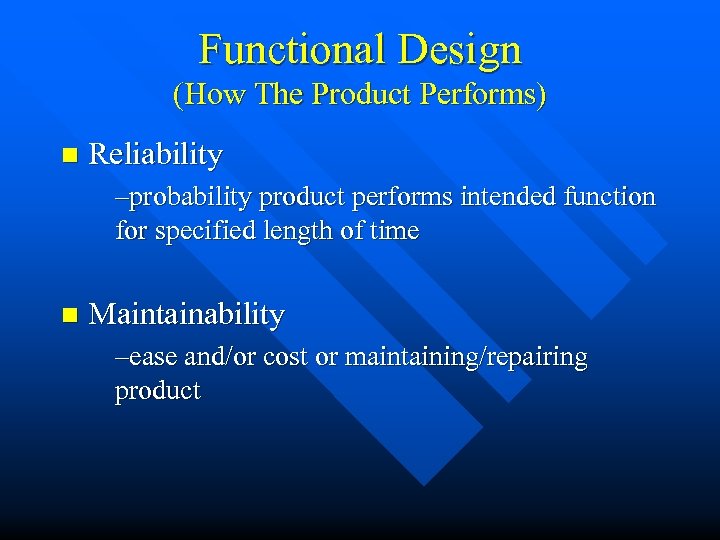 Functional Design
(How The Product Performs)

Reliability

–probability product performs intended function for specified length of time

Maintainability

–ease and/or cost or maintaining/repairing product